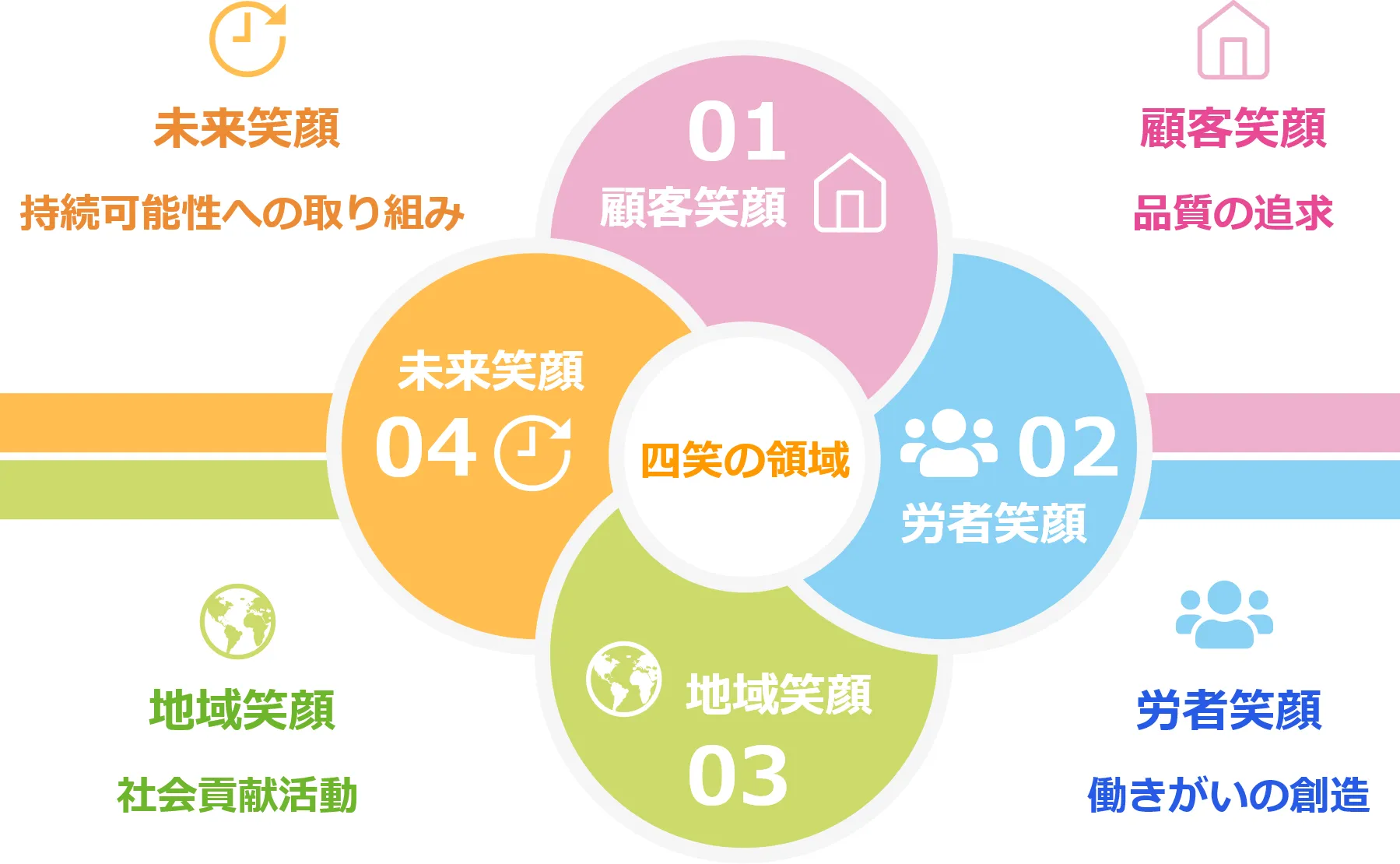 未来笑顔

持続可能性への取り組み

顧客笑顔

品質の追求

01
顧客笑顔

未来笑顔
04

四笑の領域

02
労者笑顔

地域笑顔
03

地域笑顔

社会貢献活動

労者笑顔

働きがいの創造